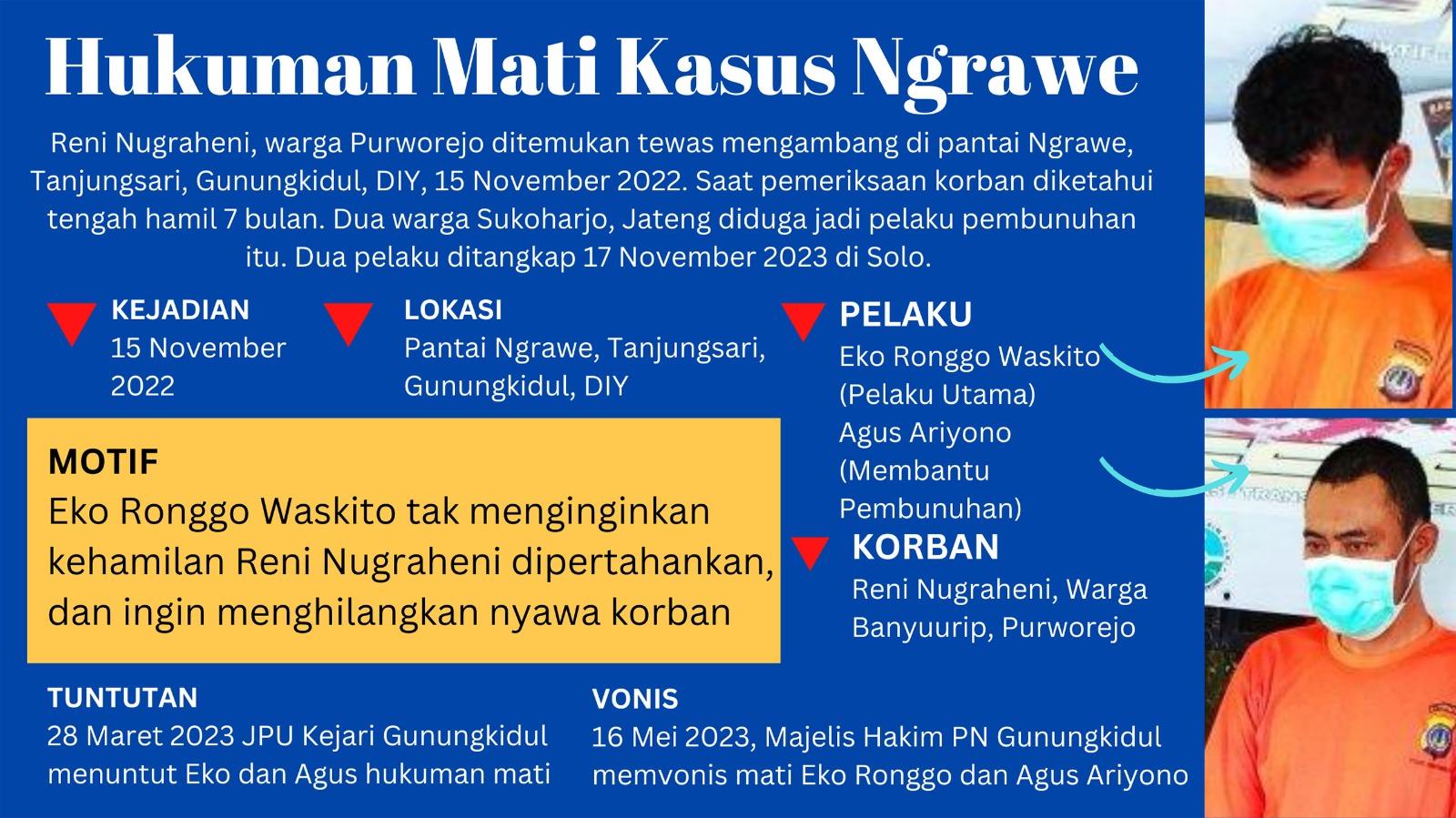 Hukuman Mati Kasus Ngrawe

Reni Nugraheni, warga Purworejo ditemukan tewas mengambang di pantai Ngrawe, Tanjungsari, Gunungkidul, DIY, 15 November 2022. Saat pemeriksaan korban diketahui tengah hamil 7 bulan. Dua warga Sukoharjo, Jateng diduga jadi pelaku pembunuhan itu. Dua pelaku ditangkap 17 November 2023 di Solo.

KEJADIAN
15 November 2022

LOKASI
Pantai Ngrawe, Tanjungsari, Gunungkidul, DIY

PELAKU
Eko Ronggo Waskito (Pelaku Utama)
Agus Ariyono (Membantu Pembunuhan)

MOTIF
Eko Ronggo Waskito tak menginginkan kehamilan Reni Nugraheni dipertahankan, dan ingin menghilangkan nyawa korban

KORBAN
Reni Nugraheni, Warga Banyuurip, Purworejo

TUNTUTAN
28 Maret 2023 JPU Kejari Gunungkidul menuntut Eko dan Agus hukuman mati

VONIS
16 Mei 2023, Majelis Hakim PN Gunungkidul memvonis mati Eko Ronggo dan Agus Ariyono